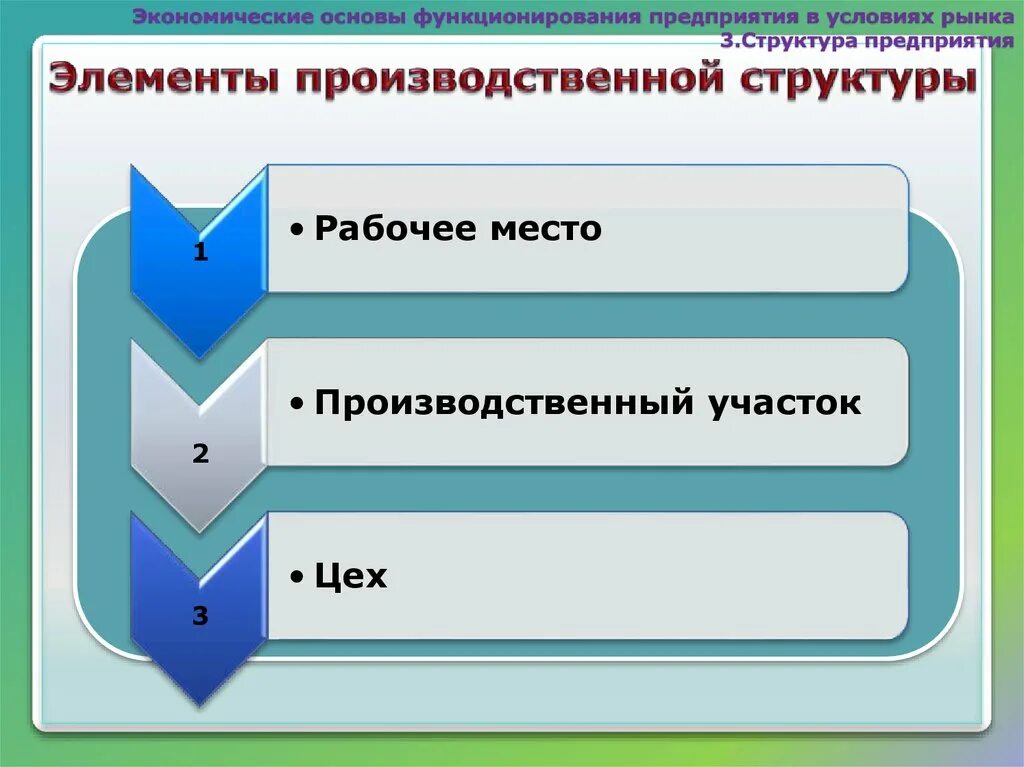 Экономические основы функционирования предприятия в условиях рынка
3.Структура предприятия

Элементы производственной структуры

1
• Рабочее место

2
• Производственный участок

3
• Цех